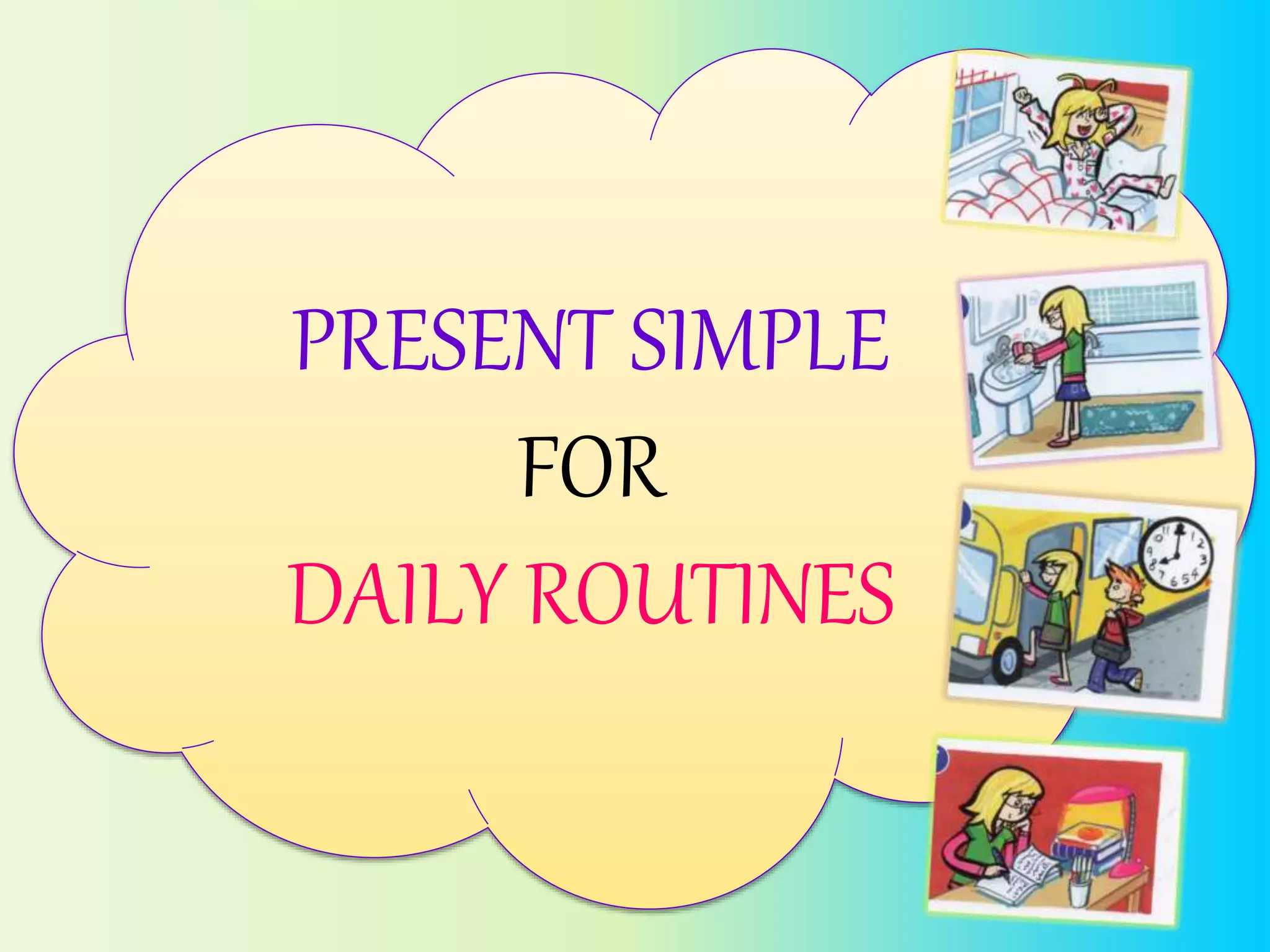 PRESENT SIMPLE
FOR
DAILY ROUTINES